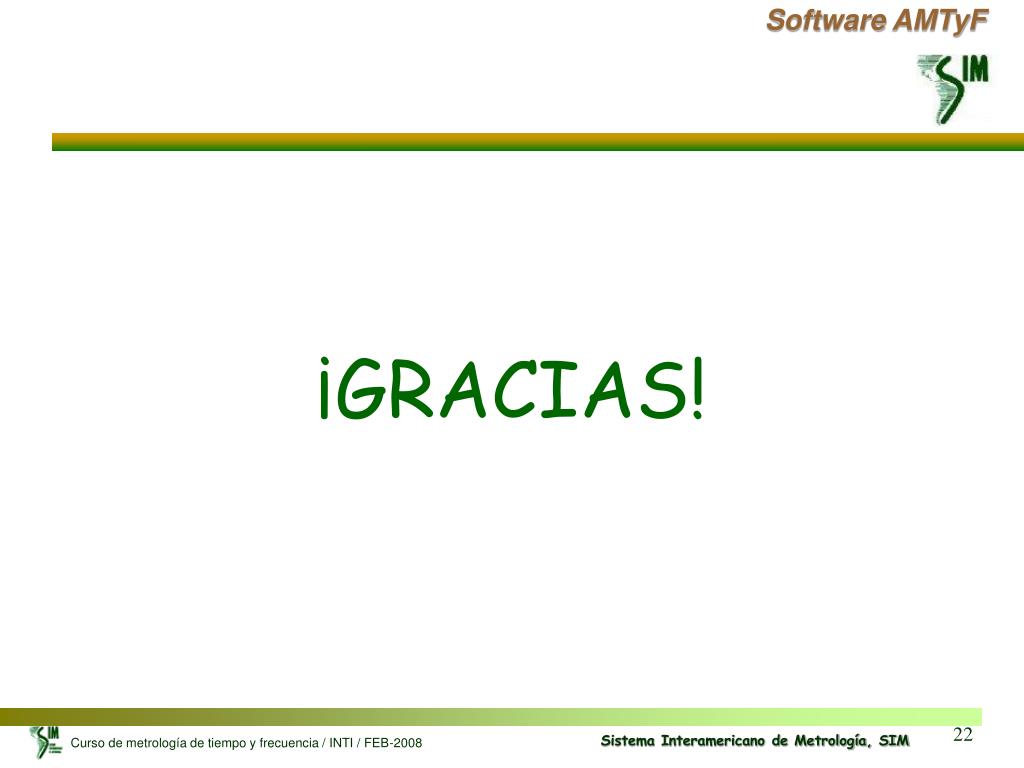 Software AMTyF

SIM

¡GRACIAS!

SIM

Curso de metrología de tiempo y frecuencia / INTI / FEB-2008

Sistema Interamericano de Metrología, SIM

22